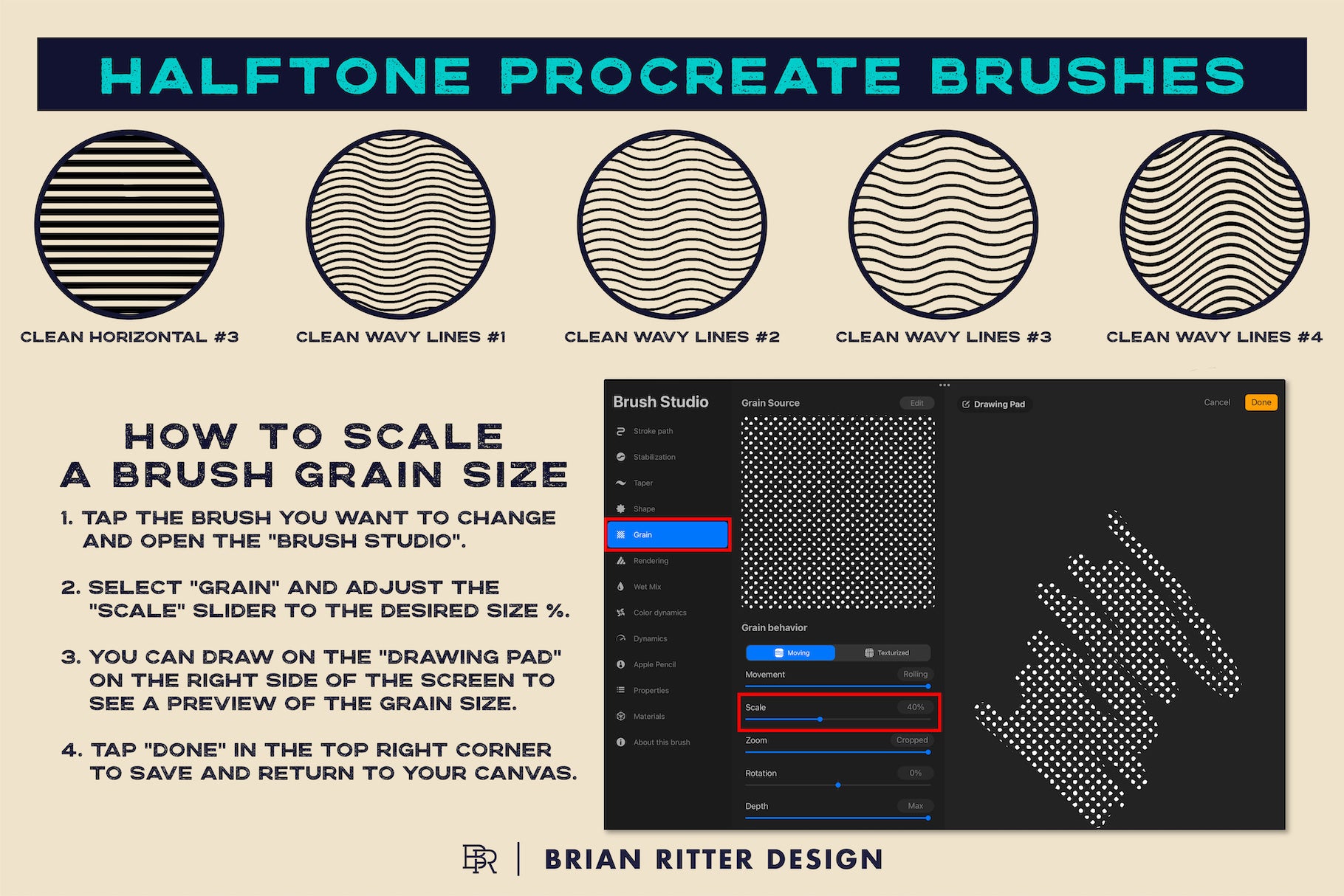 HALFTONE PROCREATE BRUSHES

CLEAN HORIZONTAL #3
CLEAN WAVY LINES #1
CLEAN WAVY LINES #2
CLEAN WAVY LINES #3
CLEAN WAVY LINES #4

HOW TO SCALE A BRUSH GRAIN SIZE

1. TAP THE BRUSH YOU WANT TO CHANGE AND OPEN THE "BRUSH STUDIO".

2. SELECT "GRAIN" AND ADJUST THE "SCALE" SLIDER TO THE DESIRED SIZE %.

3. YOU CAN DRAW ON THE "DRAWING PAD" ON THE RIGHT SIDE OF THE SCREEN TO SEE A PREVIEW OF THE GRAIN SIZE.

4. TAP "DONE" IN THE TOP RIGHT CORNER TO SAVE AND RETURN TO YOUR CANVAS.

Brush Studio
Stroke path
Stabilization
Taper
Shape
Grain
Rendering
Wet Mix
Color dynamics
Dynamics
Apple Pencil
Properties
Materials
About this brush

Grain Source
Edit
Grain behavior
Moving
Texturized
Movement
Rolling
Scale
40%
Zoom
Cropped
Rotation
0%
Depth
Max

Drawing Pad
Cancel
Done

BR | BRIAN RITTER DESIGN